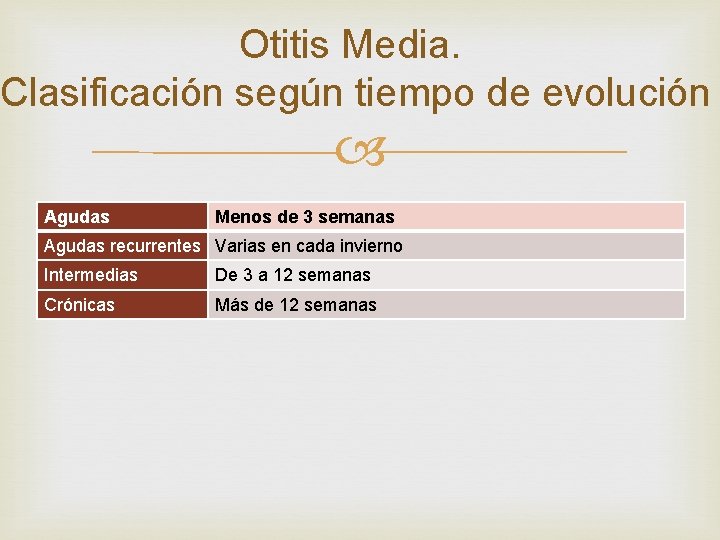 Otitis Media.
Clasificación según tiempo de evolución

| Agudas | Menos de 3 semanas |
|---|---|
| Agudas recurrentes | Varias en cada invierno |
| Intermedias | De 3 a 12 semanas |
| Crónicas | Más de 12 semanas |